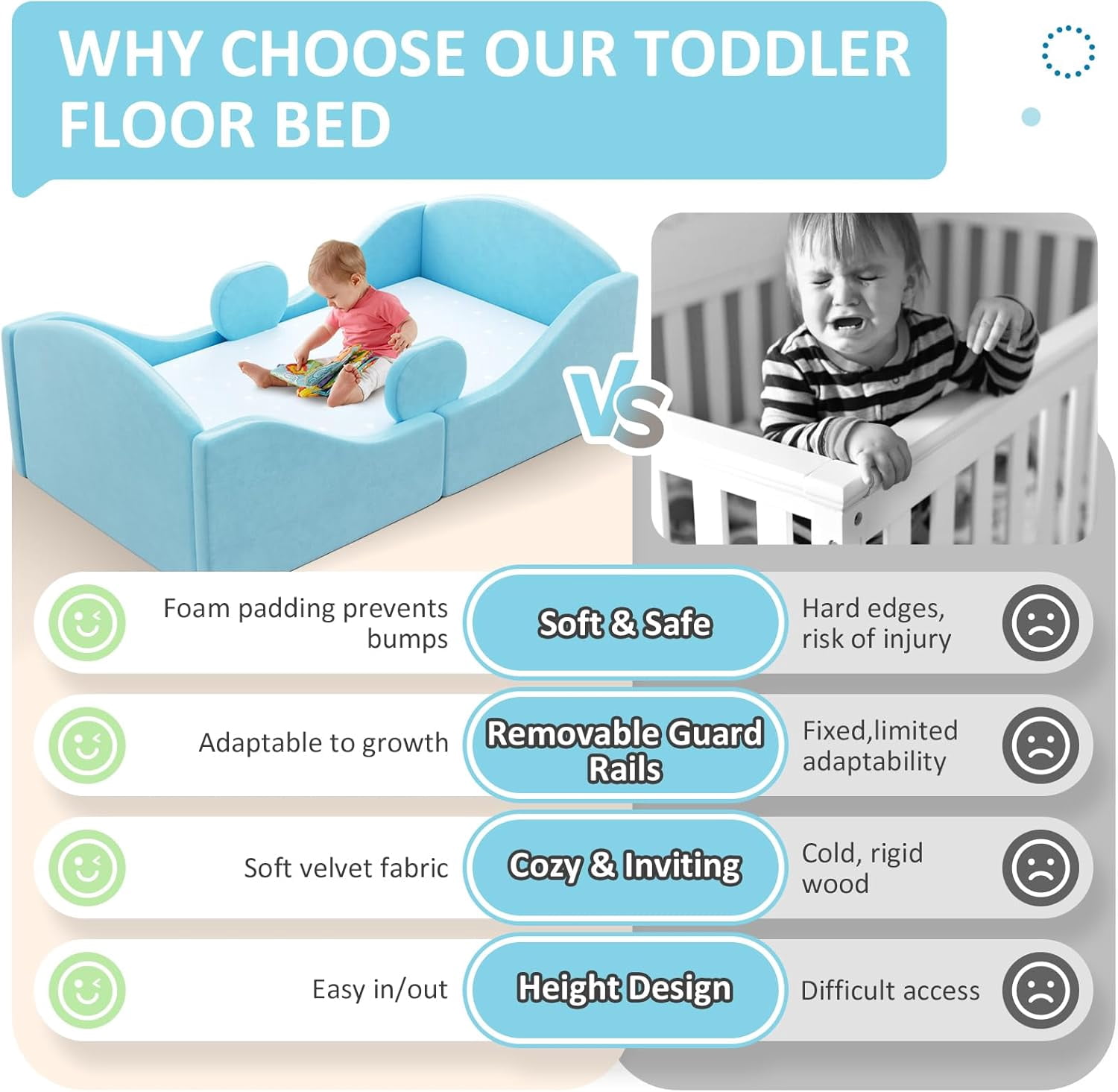 WHY CHOOSE OUR TODDLER FLOOR BED

VS

Foam padding prevents bumps

Soft & Safe

Hard edges, risk of injury

Adaptable to growth

Removable Guard Rails

Fixed,limited adaptability

Soft velvet fabric

Cozy & Inviting

Cold, rigid wood

Easy in/out

Height Design

Difficult access